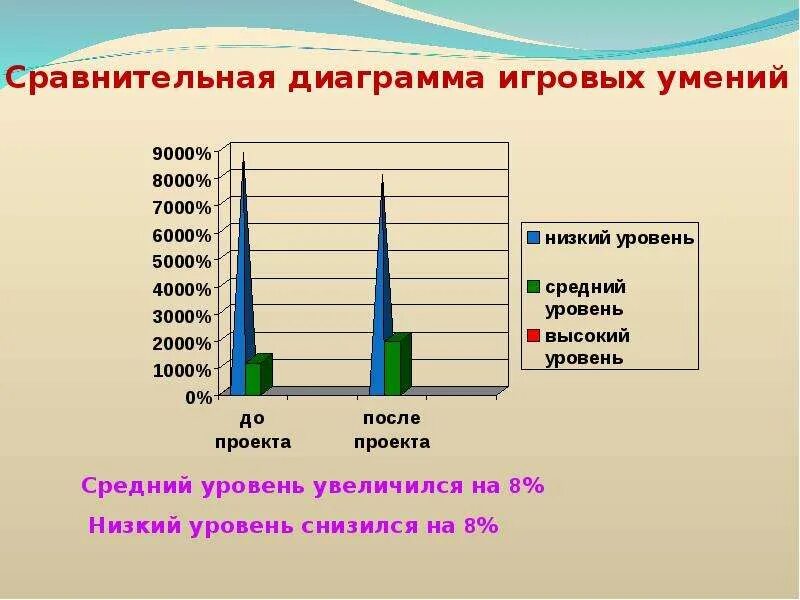 Сравнительная диаграмма игровых умений

9000%
8000%
7000%
6000%
5000%
4000%
3000%
2000%
1000%
0%

до проекта
после проекта

низкий уровень
средний уровень
высокий уровень

Средний уровень увеличился на 8%

Низкий уровень снизился на 8%